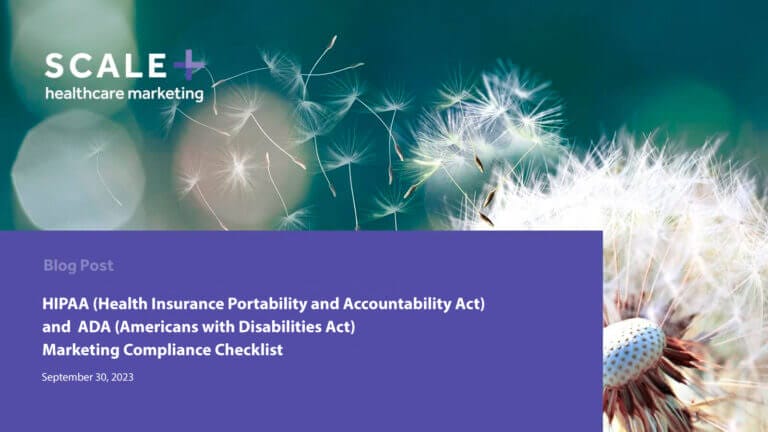 SCALE+
healthcare marketing

Blog Post

HIPAA (Health Insurance Portability and Accountability Act) and ADA (Americans with Disabilities Act) Marketing Compliance Checklist

September 30, 2023